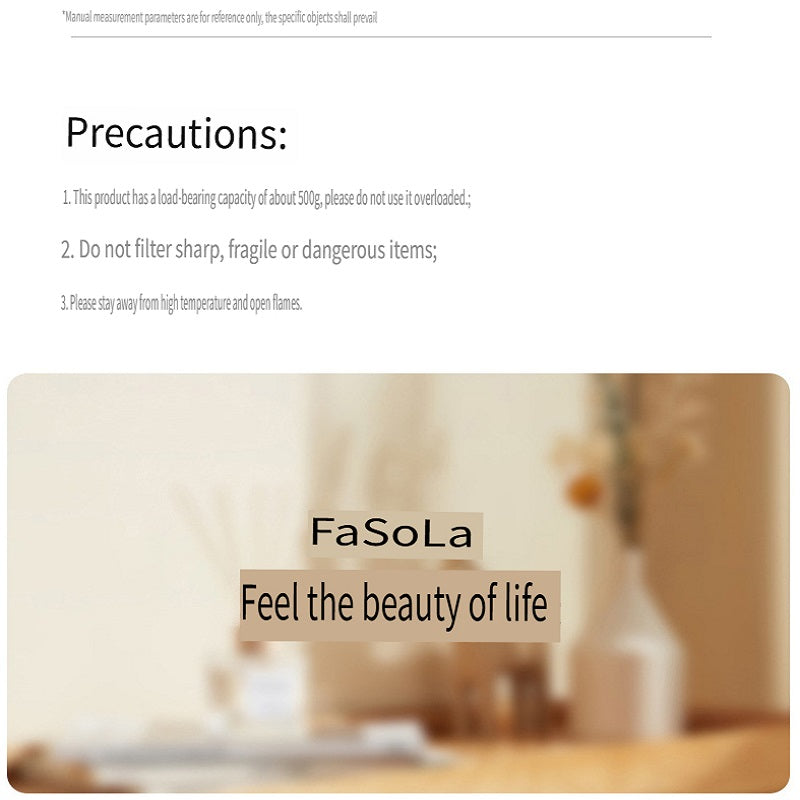 *Manual measurement parameters are for reference only, the specific objects shall prevail

Precautions:

1. This product has a load-bearing capacity of about 500g, please do not use it overloaded.;

2. Do not filter sharp, fragile or dangerous items;

3. Please stay away from high temperature and open flames.

FaSoLa

Feel the beauty of life